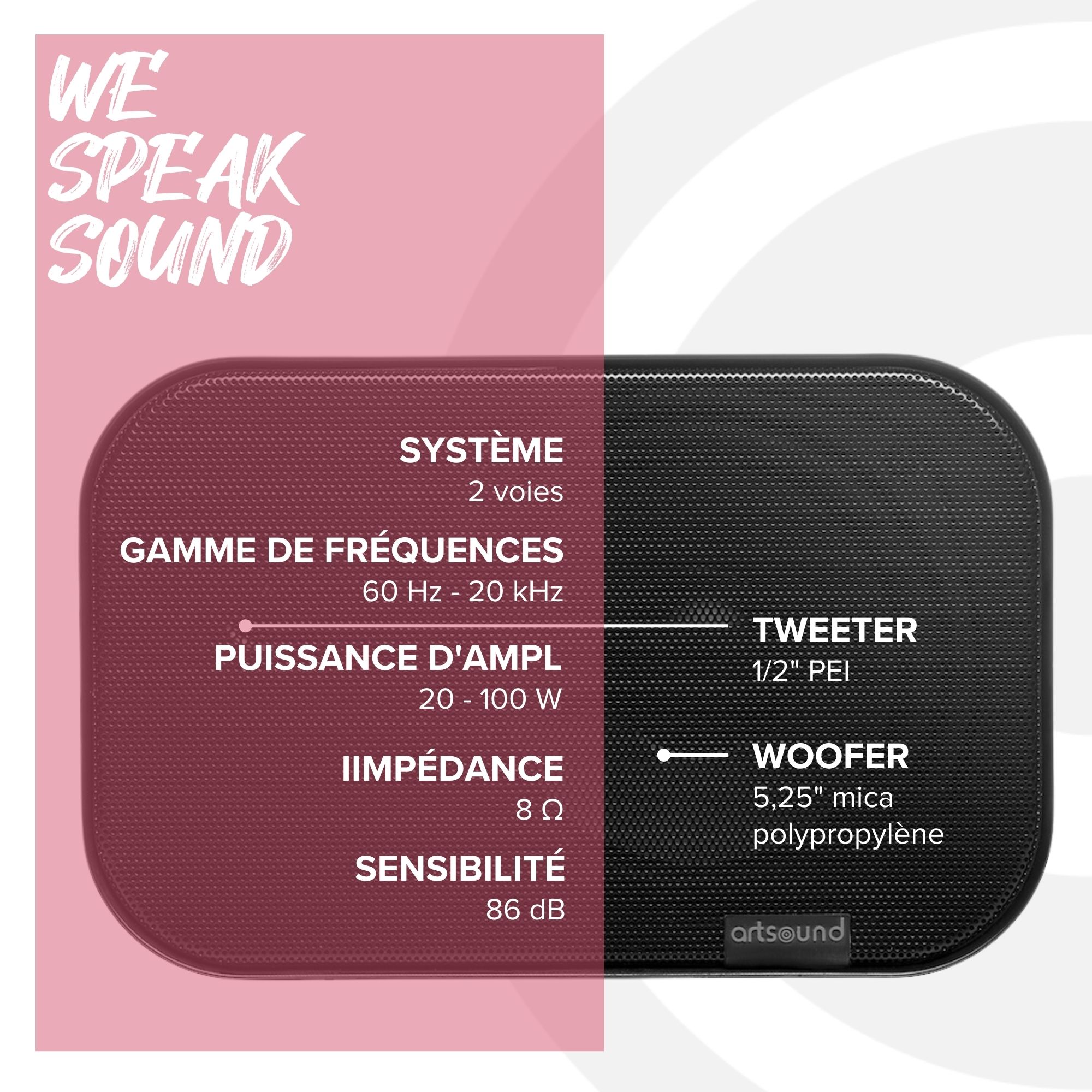 WE SPEAK SOUND

SYSTÈME
2 voies

GAMME DE FRÉQUENCES
60 Hz - 20 kHz

PUISSANCE D'AMPL
20 - 100 W

IIMPÉDANCE
8 Ω

SENSIBILITÉ
86 dB

TWEETER
1/2" PEI

WOOFER
5,25" mica polypropylène

artsound